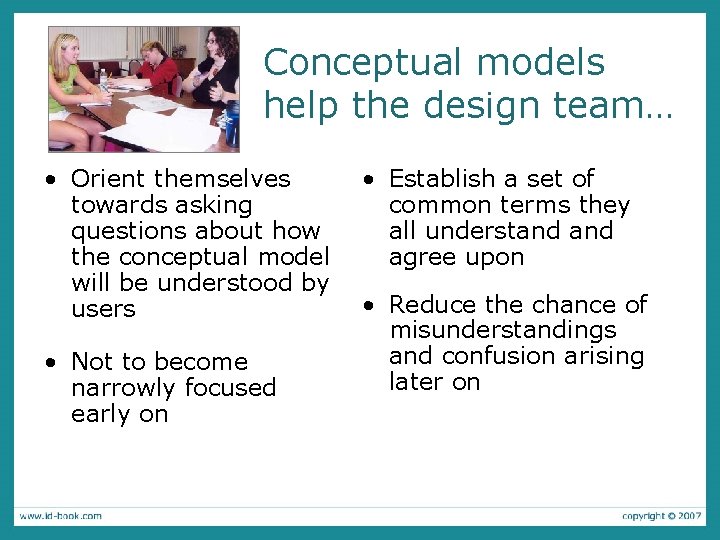 Conceptual models help the design team…

• Orient themselves towards asking questions about how the conceptual model will be understood by users

• Not to become narrowly focused early on

• Establish a set of common terms they all understand and agree upon

• Reduce the chance of misunderstandings and confusion arising later on

www.id-book.com

copyright © 2007